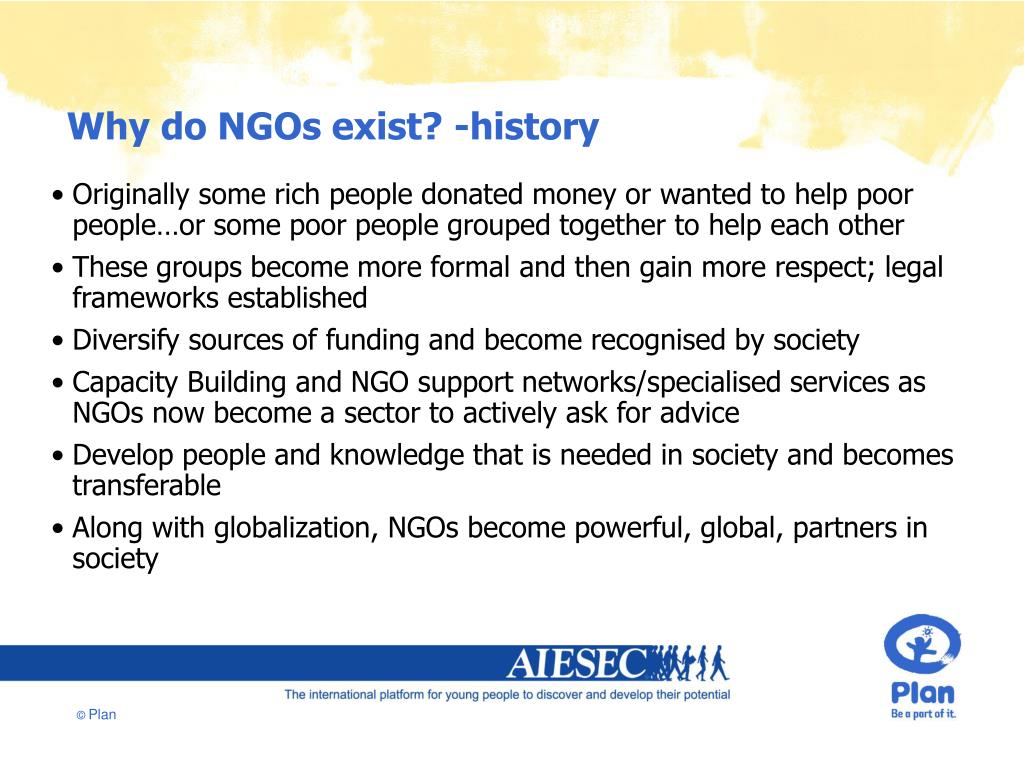 Why do NGOs exist? -history

• Originally some rich people donated money or wanted to help poor people…or some poor people grouped together to help each other
• These groups become more formal and then gain more respect; legal frameworks established
• Diversify sources of funding and become recognised by society
• Capacity Building and NGO support networks/specialised services as NGOs now become a sector to actively ask for advice
• Develop people and knowledge that is needed in society and becomes transferable
• Along with globalization, NGOs become powerful, global, partners in society

AIESEC
The international platform for young people to discover and develop their potential

© Plan

Plan
Be a part of it.